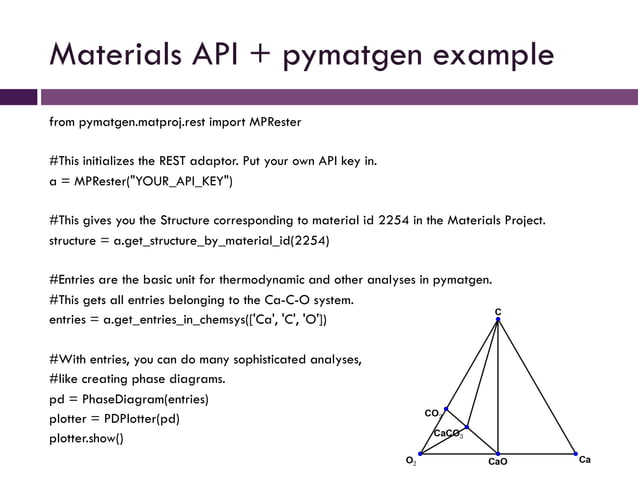 Materials API + pymatgen example

from pymatgen.matproj.rest import MPRester

#This initializes the REST adaptor. Put your own API key in.
a = MPRester("YOUR_API_KEY")

#This gives you the Structure corresponding to material id 2254 in the Materials Project.
structure = a.get_structure_by_material_id(2254)

#Entries are the basic unit for thermodynamic and other analyses in pymatgen.
#This gets all entries belonging to the Ca-C-O system.
entries = a.get_entries_in_chemsys(['Ca', 'C', 'O'])

#With entries, you can do many sophisticated analyses,
#like creating phase diagrams.
pd = PhaseDiagram(entries)
plotter = PDPlotter(pd)
plotter.show()

C
$CO_2$
$CaCO_3$
$O_2$
CaO
Ca